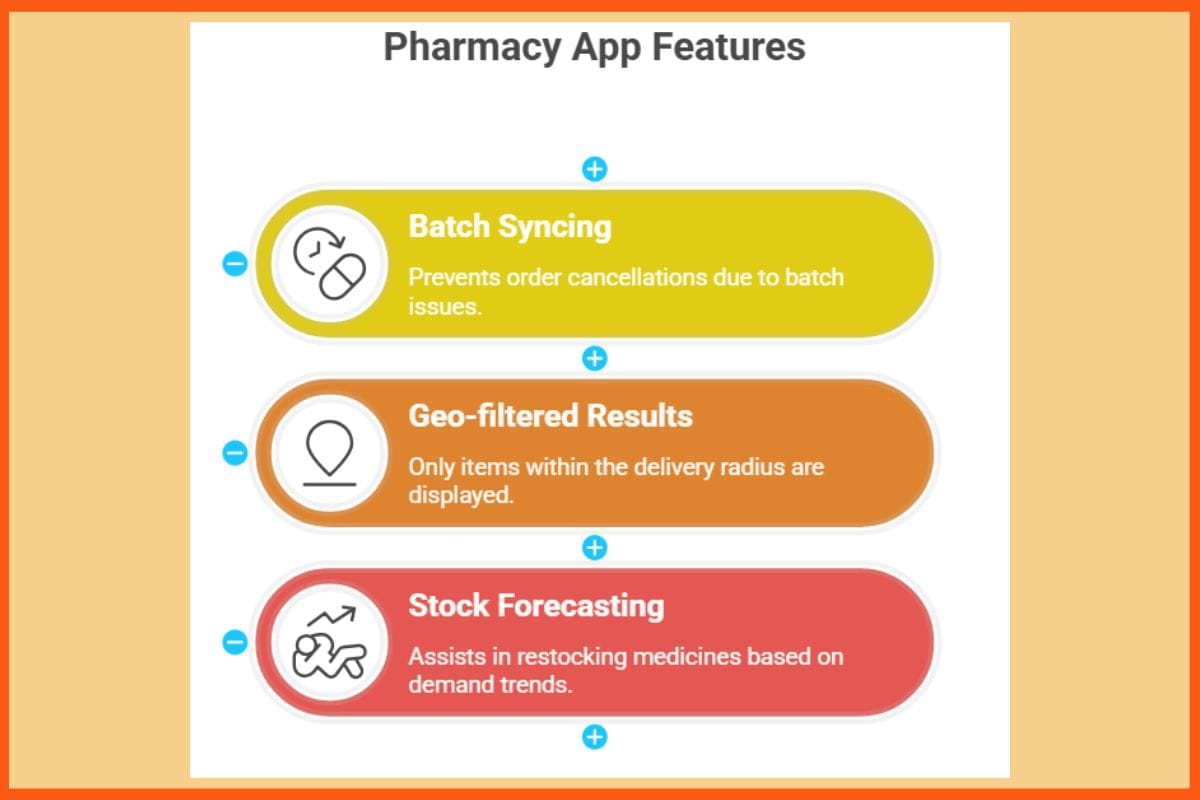 Pharmacy App Features

Batch Syncing

Prevents order cancellations due to batch issues.

Geo-filtered Results

Only items within the delivery radius are displayed.

Stock Forecasting

Assists in restocking medicines based on demand trends.